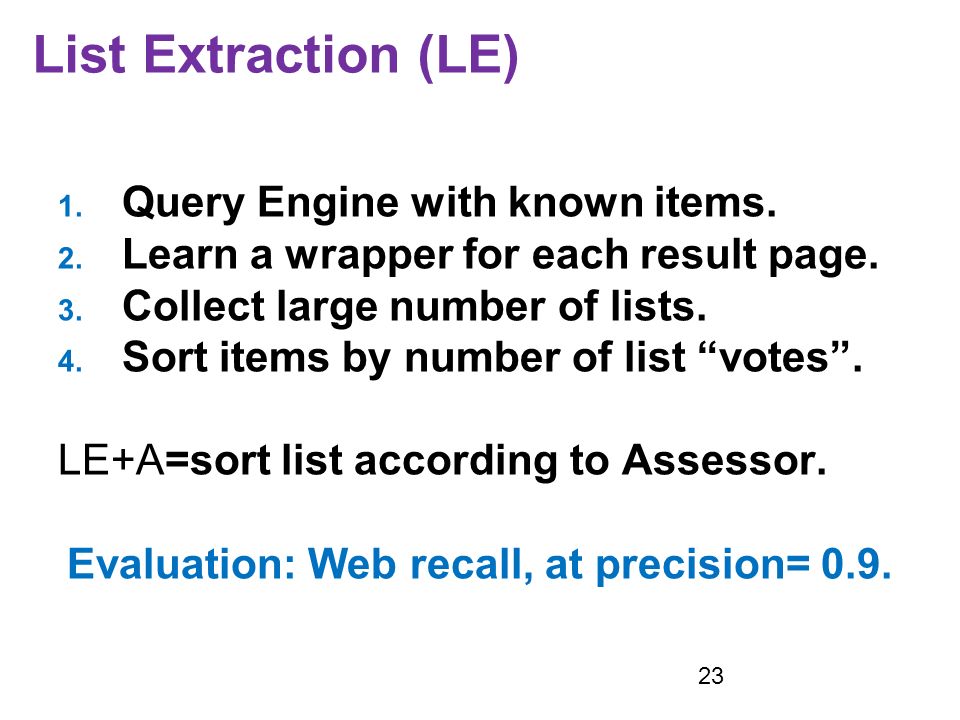 List Extraction (LE)

1. Query Engine with known items.
2. Learn a wrapper for each result page.
3. Collect large number of lists.
4. Sort items by number of list “votes”.

LE+A=sort list according to Assessor.

Evaluation: Web recall, at precision= 0.9.

23